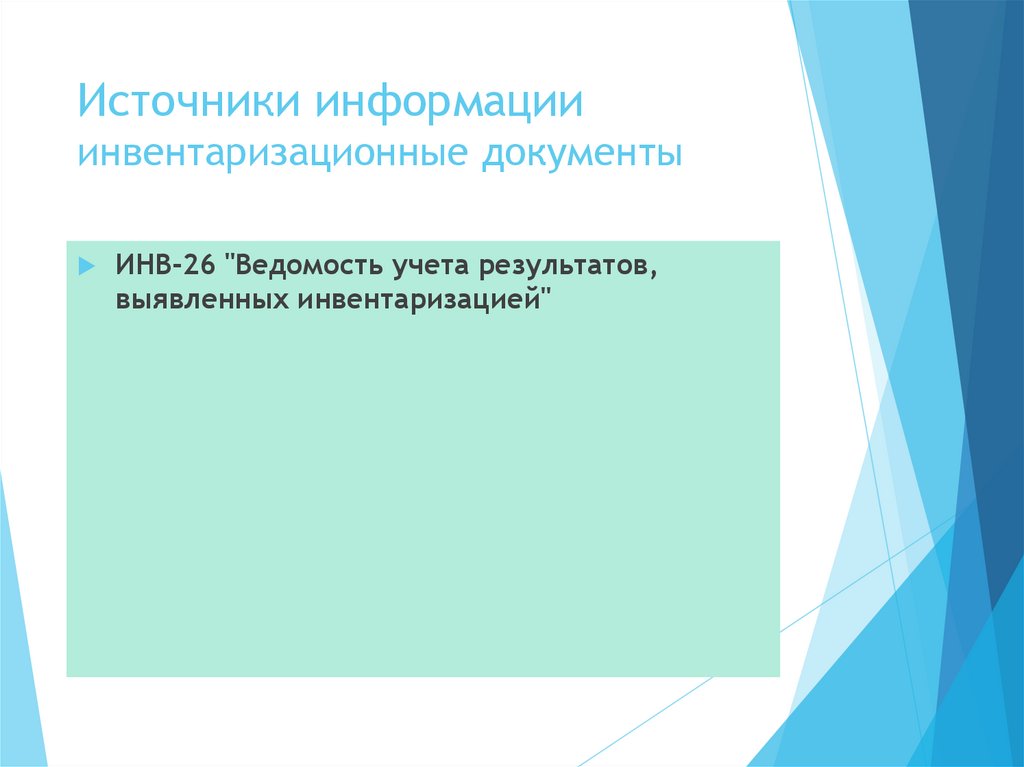 Источники информации
инвентаризационные документы

ИНВ-26 "Ведомость учета результатов, выявленных инвентаризацией"